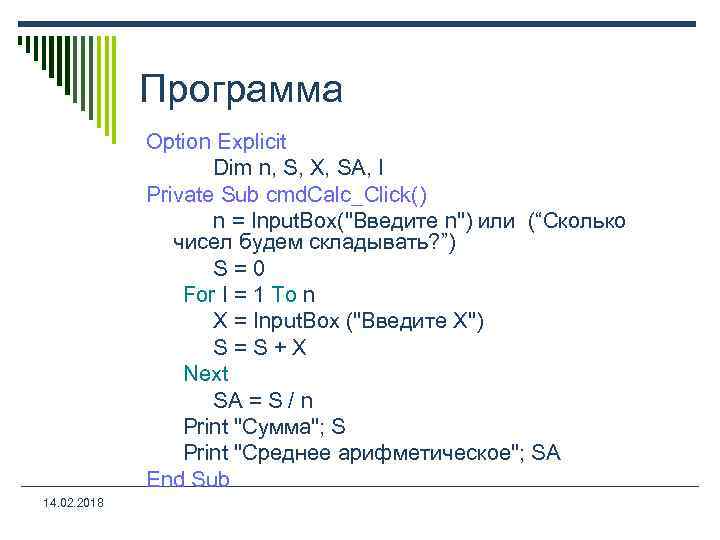 Программа

Option Explicit
Dim n, S, X, SA, I
Private Sub cmdCalc_Click()
n = InputBox("Введите n") или (“Сколько чисел будем складывать?”)
S = 0
For I = 1 To n
X = InputBox ("Введите X")
S = S + X
Next
SA = S / n
Print "Сумма"; S
Print "Среднее арифметическое"; SA
End Sub

14.02.2018